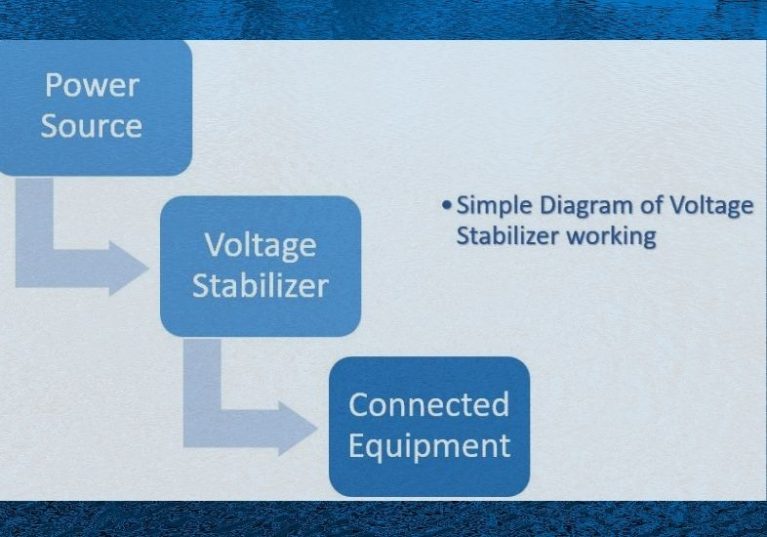 Power
Source

Voltage
Stabilizer

Connected
Equipment

• Simple Diagram of Voltage Stabilizer working